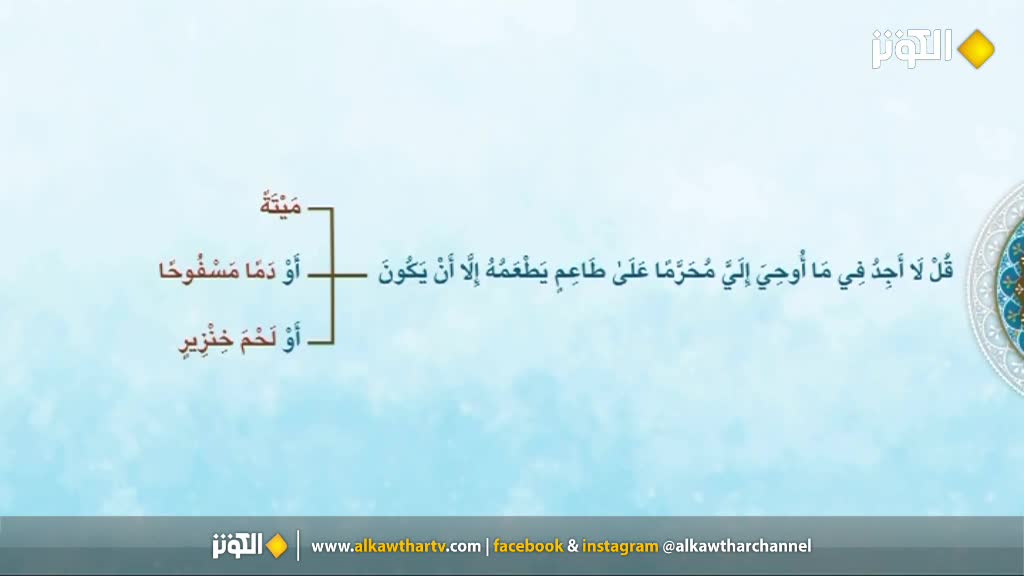 الكوثر

قُلْ لَا أَجِدُ فِي مَا أُوحِيَ إِلَيَّ مُحَرَّمًا عَلَىٰ طَاعِمٍ يَطْعَمُهُ إِلَّا أَنْ يَكُونَ

مَيْتَةً

أَوْ دَمًا مَسْفُوحًا

أَوْ لَحْمَ خِنْزِيرٍ

الكوثر | www.alkawthartv.com | facebook & instagram @alkawtharchannel